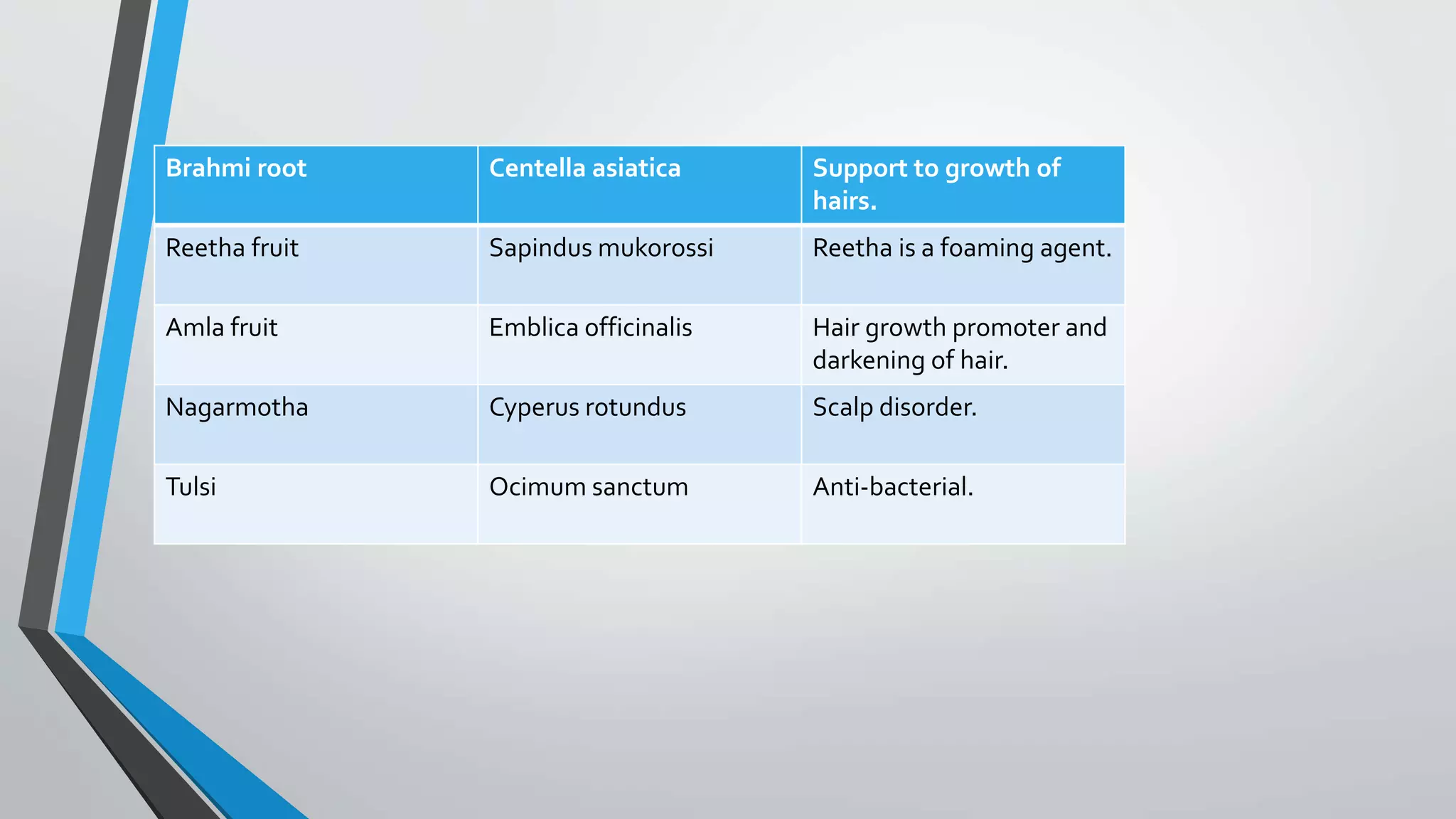 | Brahmi root | Centella asiatica | Support to growth of hairs. |
|---|---|---|
| Reetha fruit | Sapindus mukorossi | Reetha is a foaming agent. |
| Amla fruit | Emblica officinalis | Hair growth promoter and darkening of hair. |
| Nagarmotha | Cyperus rotundus | Scalp disorder. |
| Tulsi | Ocimum sanctum | Anti-bacterial. |